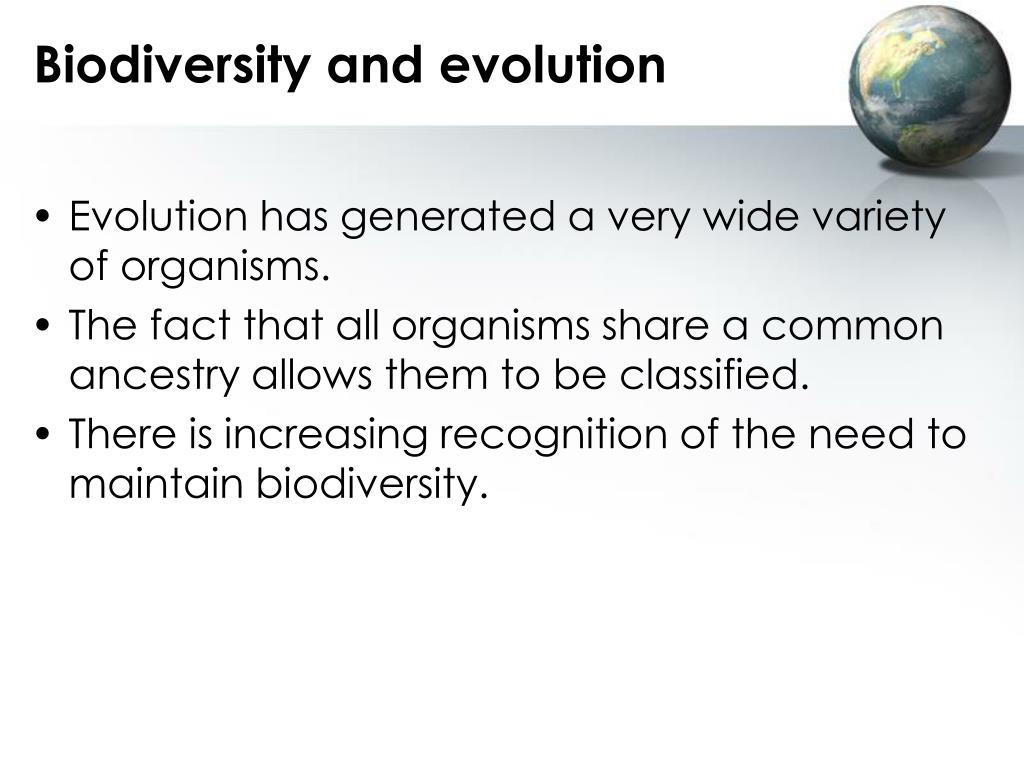 Biodiversity and evolution

• Evolution has generated a very wide variety of organisms.
• The fact that all organisms share a common ancestry allows them to be classified.
• There is increasing recognition of the need to maintain biodiversity.